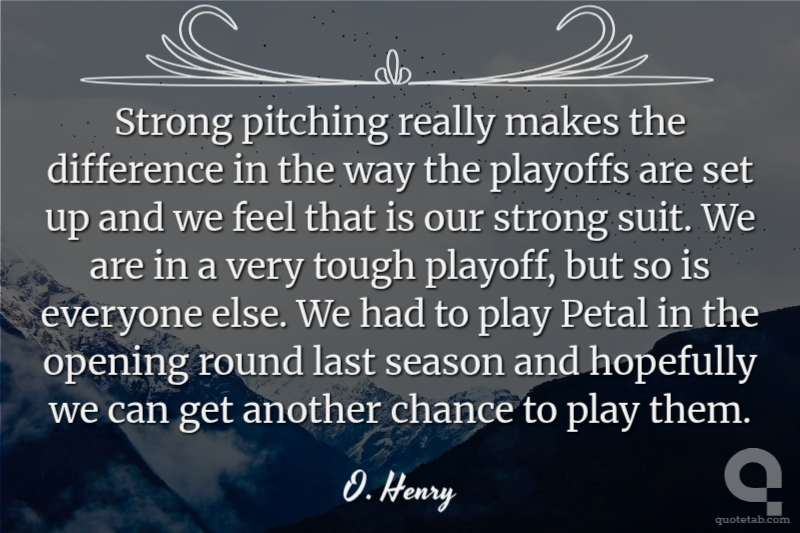 Strong pitching really makes the difference in the way the playoffs are set up and we feel that is our strong suit. We are in a very tough playoff, but so is everyone else. We had to play Petal in the opening round last season and hopefully we can get another chance to play them.

O. Henry

quotetab.com